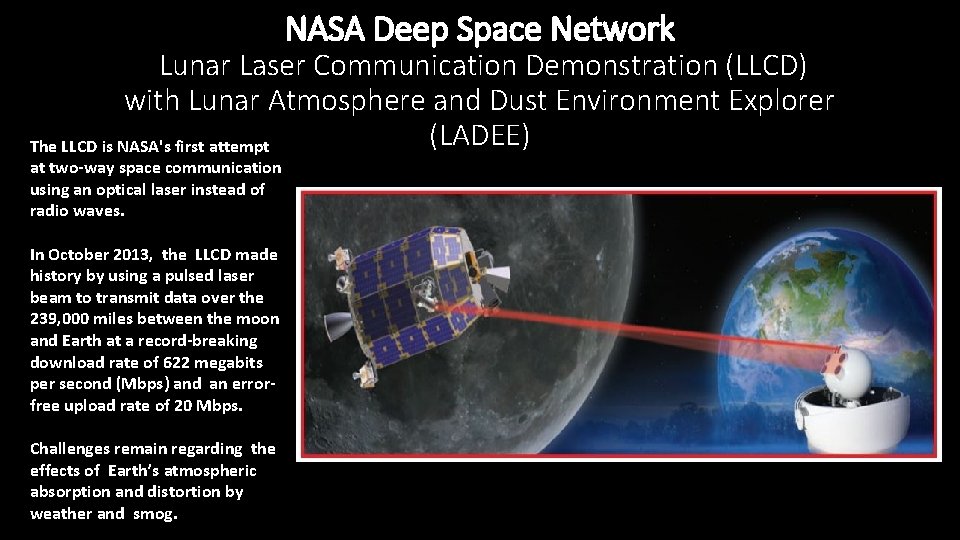 NASA Deep Space Network

Lunar Laser Communication Demonstration (LLCD) with Lunar Atmosphere and Dust Environment Explorer (LADEE)

The LLCD is NASA's first attempt at two-way space communication using an optical laser instead of radio waves.

In October 2013, the LLCD made history by using a pulsed laser beam to transmit data over the 239,000 miles between the moon and Earth at a record-breaking download rate of 622 megabits per second (Mbps) and an error-free upload rate of 20 Mbps.

Challenges remain regarding the effects of Earth's atmospheric absorption and distortion by weather and smog.